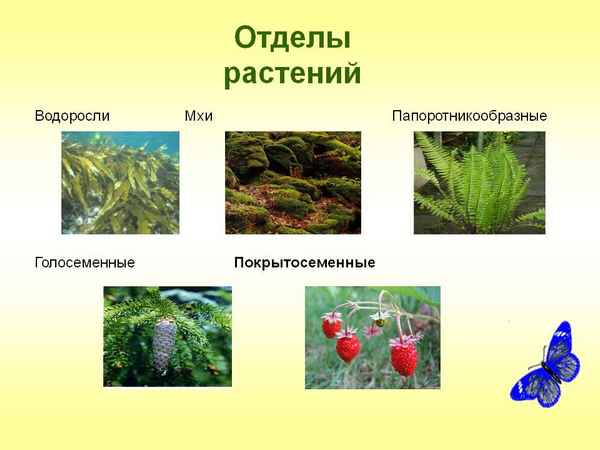 Отделы растений

Водоросли

Мхи

Папоротникообразные

Голосеменные

Покрытосеменные